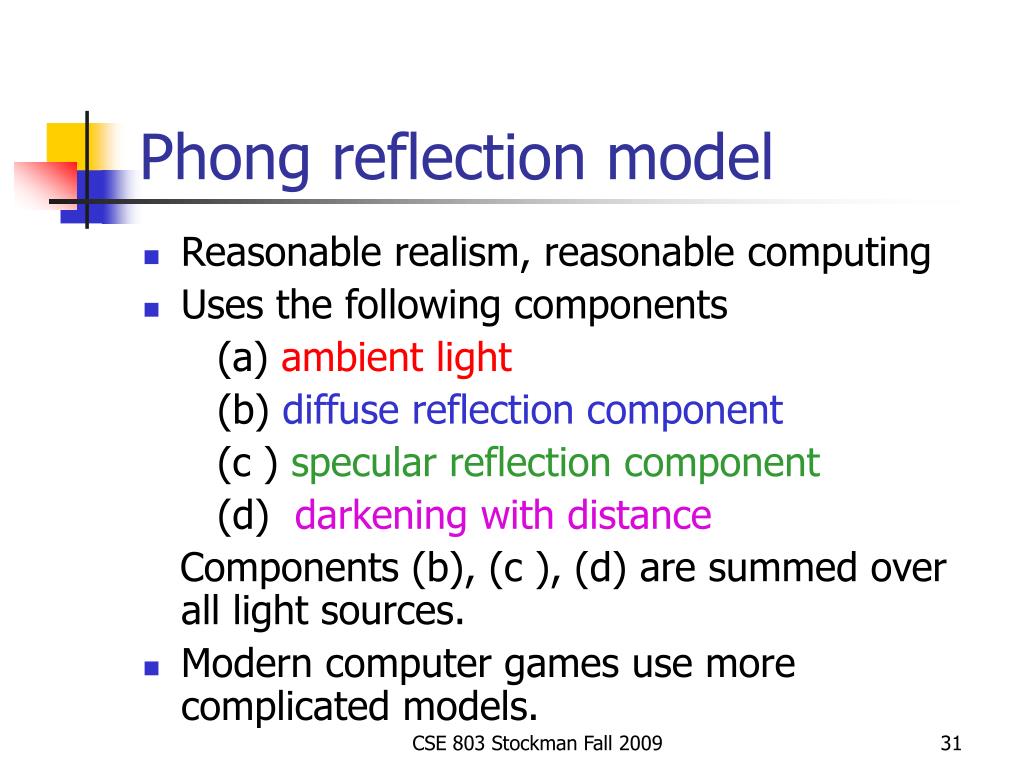 Phong reflection model

- Reasonable realism, reasonable computing
- Uses the following components

(a) ambient light

(b) diffuse reflection component

(c ) specular reflection component

(d) darkening with distance

Components (b), (c ), (d) are summed over all light sources.

- Modern computer games use more complicated models.

CSE 803 Stockman Fall 2009

31